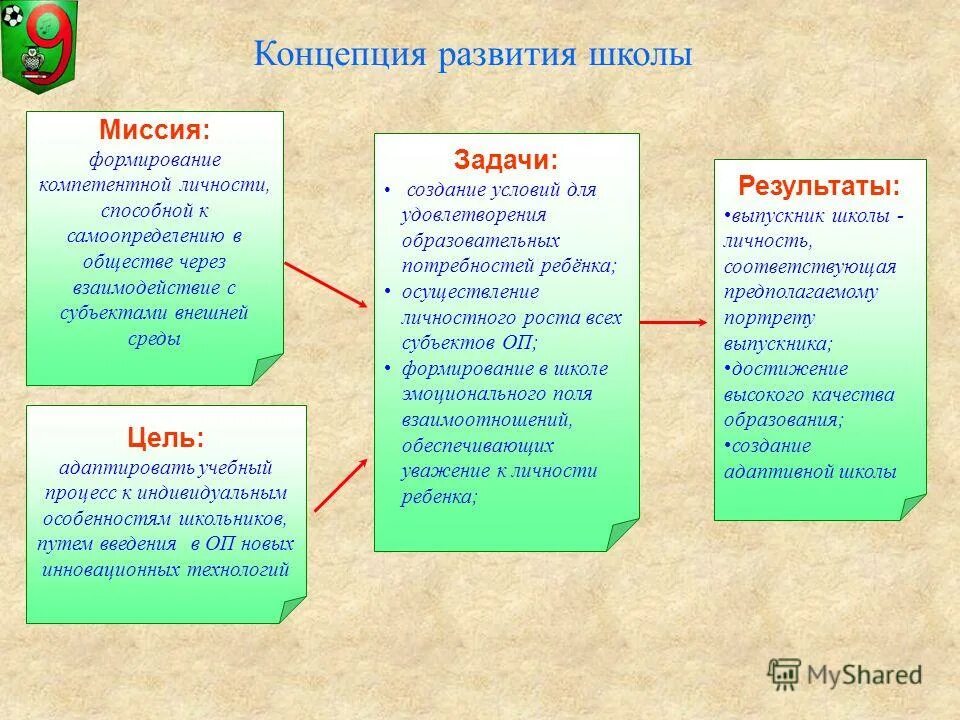 9

Концепция развития школы

Миссия:
формирование компетентной личности, способной к самоопределению в обществе через взаимодействие с субъектами внешней среды

Цель:
адаптировать учебный процесс к индивидуальным особенностям школьников, путем введения в ОП новых инновационных технологий

Задачи:
• создание условий для удовлетворения образовательных потребностей ребёнка;
• осуществление личностного роста всех субъектов ОП;
• формирование в школе эмоционального поля взаимоотношений, обеспечивающих уважение к личности ребенка;

Результаты:
•выпускник школы - личность, соответствующая предполагаемому портрету выпускника;
•достижение высокого качества образования;
•создание адаптивной школы

MyShared